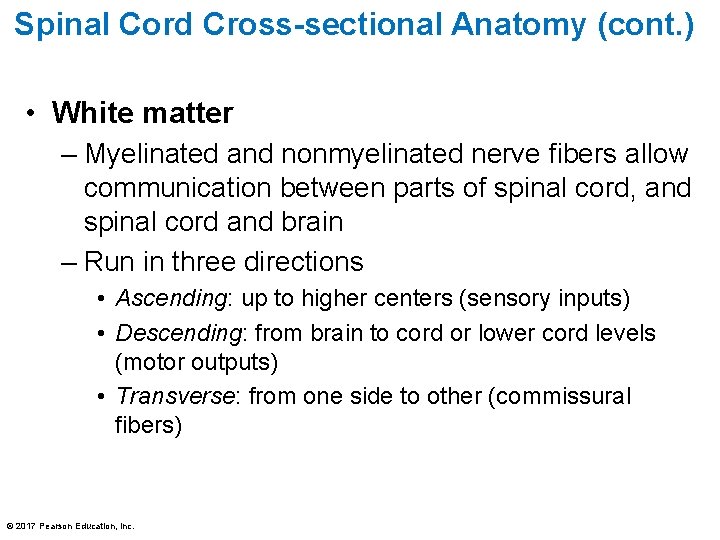 Spinal Cord Cross-sectional Anatomy (cont.)

• White matter

– Myelinated and nonmyelinated nerve fibers allow communication between parts of spinal cord, and spinal cord and brain

– Run in three directions

• Ascending: up to higher centers (sensory inputs)

• Descending: from brain to cord or lower cord levels (motor outputs)

• Transverse: from one side to other (commissural fibers)

© 2017 Pearson Education, Inc.